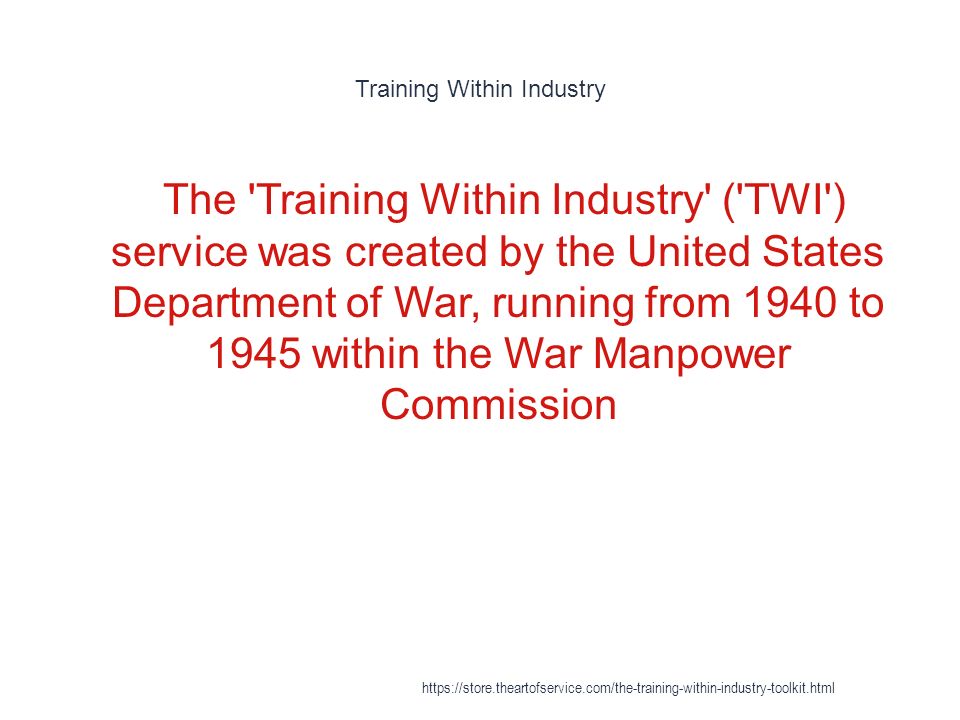 Training Within Industry

The 'Training Within Industry' ('TWI') service was created by the United States Department of War, running from 1940 to 1945 within the War Manpower Commission

https://store.theartofservice.com/the-training-within-industry-toolkit.html